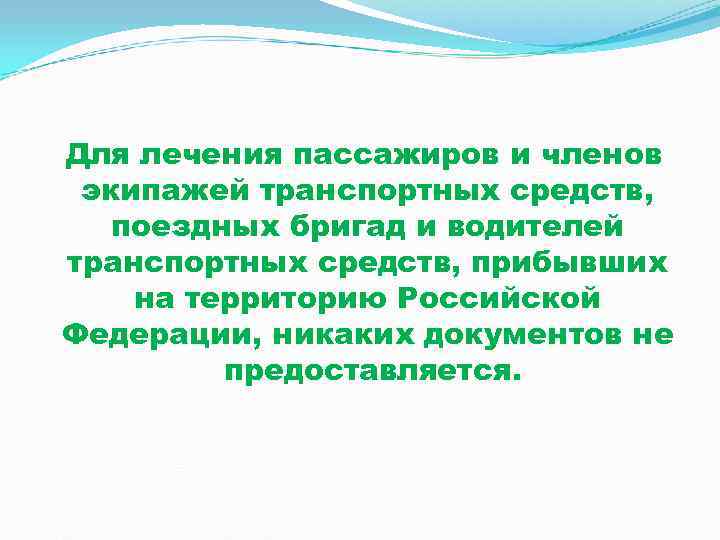 Для лечения пассажиров и членов экипажей транспортных средств, поездных бригад и водителей транспортных средств, прибывших на территорию Российской Федерации, никаких документов не предоставляется.